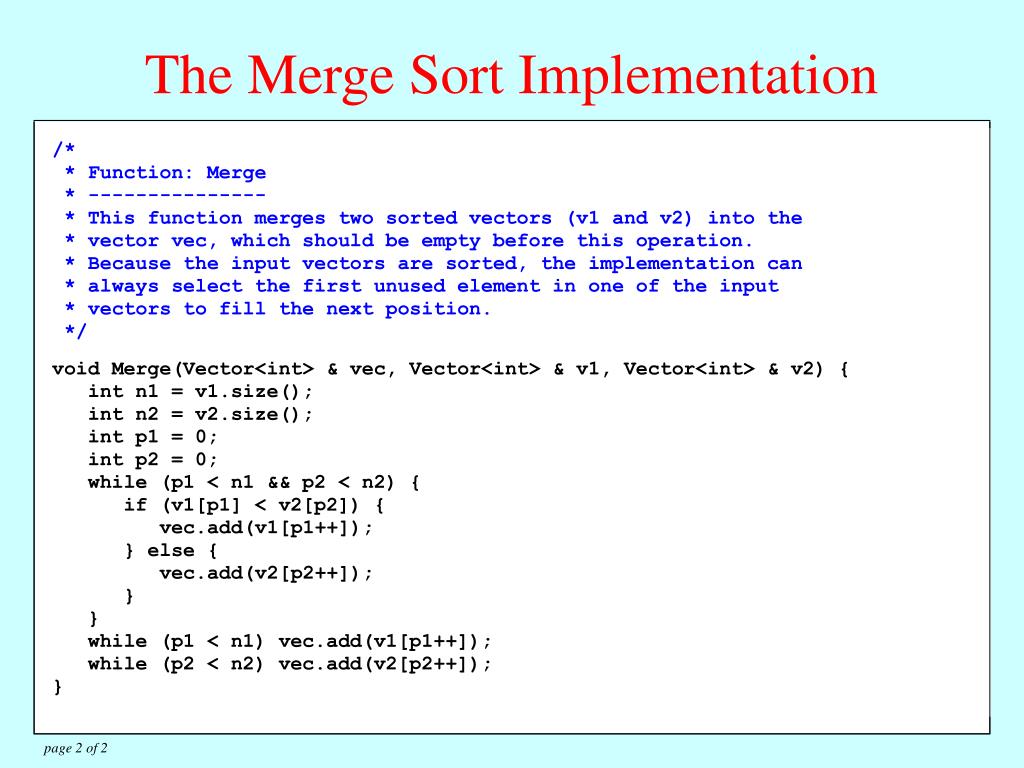 The Merge Sort Implementation

/*
 * Function: Merge
 * ---------------
 * This function merges two sorted vectors (v1 and v2) into the
 * vector vec, which should be empty before this operation.
 * Because the input vectors are sorted, the implementation can
 * always select the first unused element in one of the input
 * vectors to fill the next position.
 */

void Merge(Vector<int> & vec, Vector<int> & v1, Vector<int> & v2) {
   int n1 = v1.size();
   int n2 = v2.size();
   int p1 = 0;
   int p2 = 0;
   while (p1 < n1 && p2 < n2) {
      if (v1[p1] < v2[p2]) {
         vec.add(v1[p1++]);
      } else {
         vec.add(v2[p2++]);
      }
   }
   while (p1 < n1) vec.add(v1[p1++]);
   while (p2 < n2) vec.add(v2[p2++]);
}

page 2 of 2